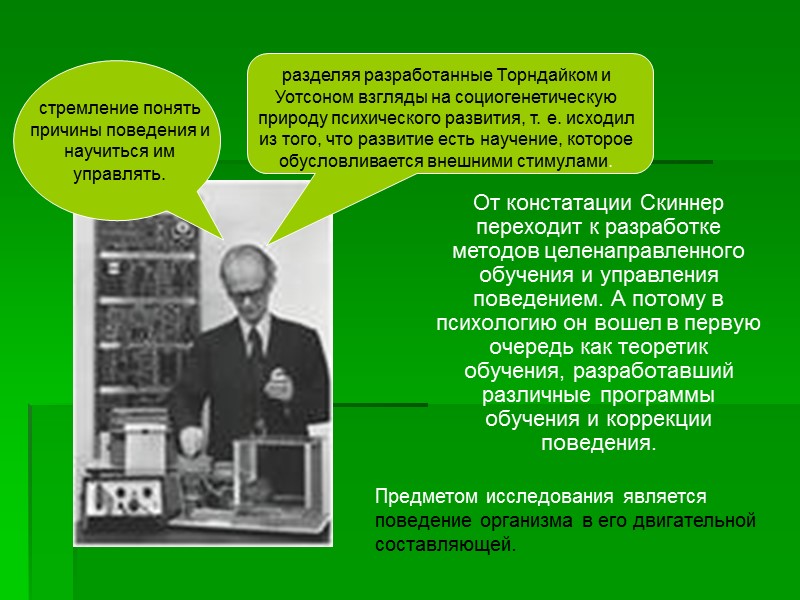 стремление понять причины поведения и научиться им управлять.

разделяя разработанные Торндайком и Уотсоном взгляды на социогенетическую природу психического развития, т. е. исходил из того, что развитие есть научение, которое обусловливается внешними стимулами.

От констатации Скиннер переходит к разработке методов целенаправленного обучения и управления поведением. А потому в психологию он вошел в первую очередь как теоретик обучения, разработавший различные программы обучения и коррекции поведения.

Предметом исследования является поведение организма в его двигательной составляющей.